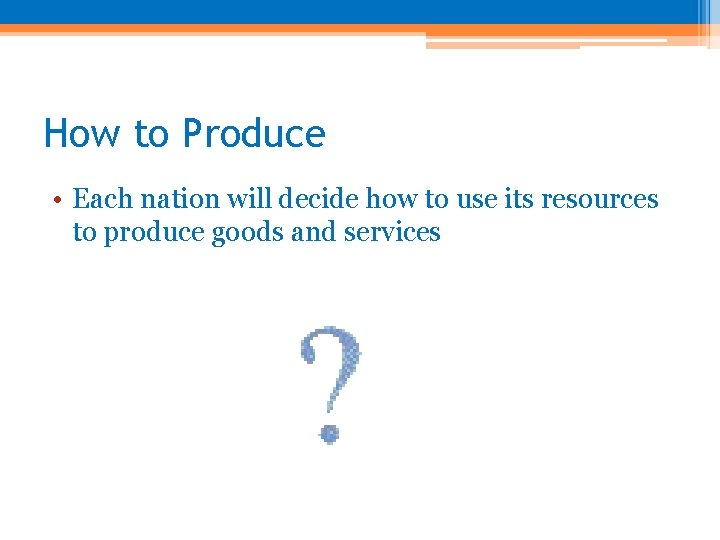 How to Produce

• Each nation will decide how to use its resources to produce goods and services

?